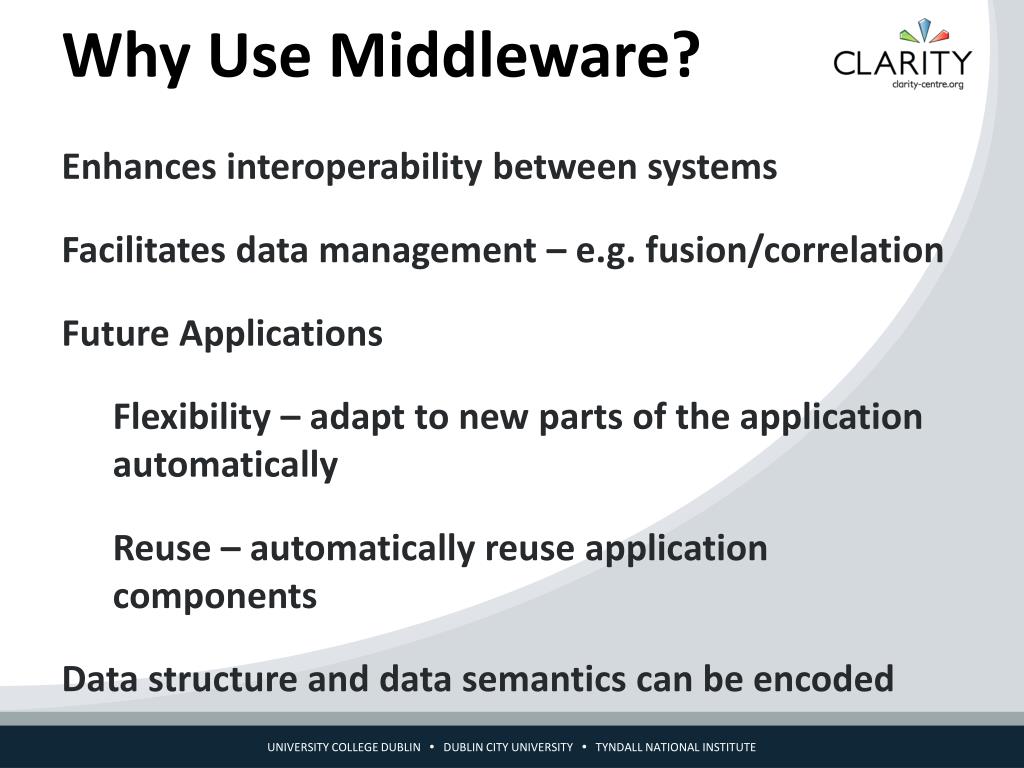 Why Use Middleware?

CLARITY
clarity-centre.org

Enhances interoperability between systems

Facilitates data management – e.g. fusion/correlation

Future Applications

Flexibility – adapt to new parts of the application automatically

Reuse – automatically reuse application components

Data structure and data semantics can be encoded

UNIVERSITY COLLEGE DUBLIN • DUBLIN CITY UNIVERSITY • TYNDALL NATIONAL INSTITUTE